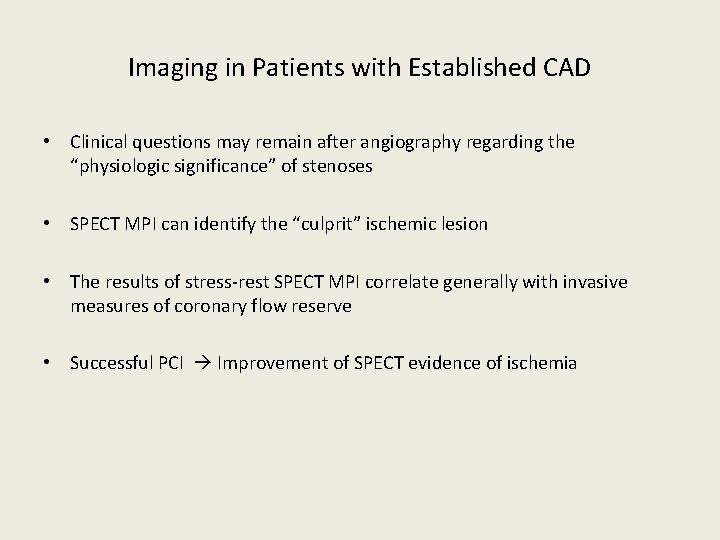 Imaging in Patients with Established CAD

• Clinical questions may remain after angiography regarding the “physiologic significance” of stenoses

• SPECT MPI can identify the “culprit” ischemic lesion

• The results of stress-rest SPECT MPI correlate generally with invasive measures of coronary flow reserve

• Successful PCI → Improvement of SPECT evidence of ischemia